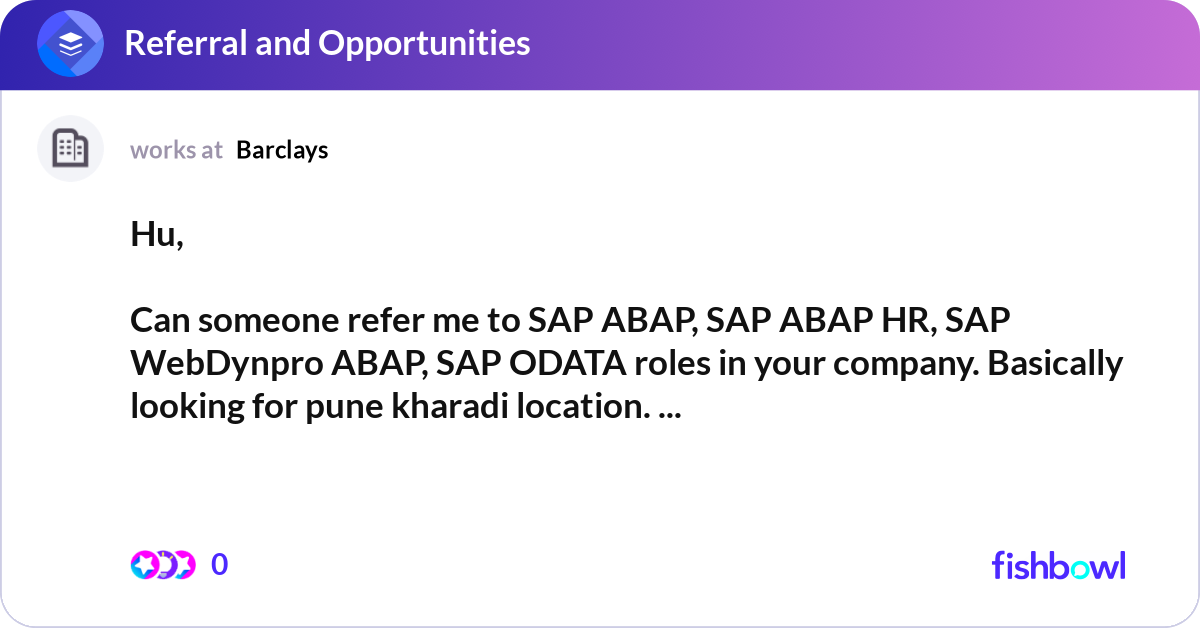 Referral and Opportunities

works at Barclays

Hu,

Can someone refer me to SAP ABAP, SAP ABAP HR, SAP WebDynpro ABAP, SAP ODATA roles in your company. Basically looking for pune kharadi location. ...

0

fishbowl